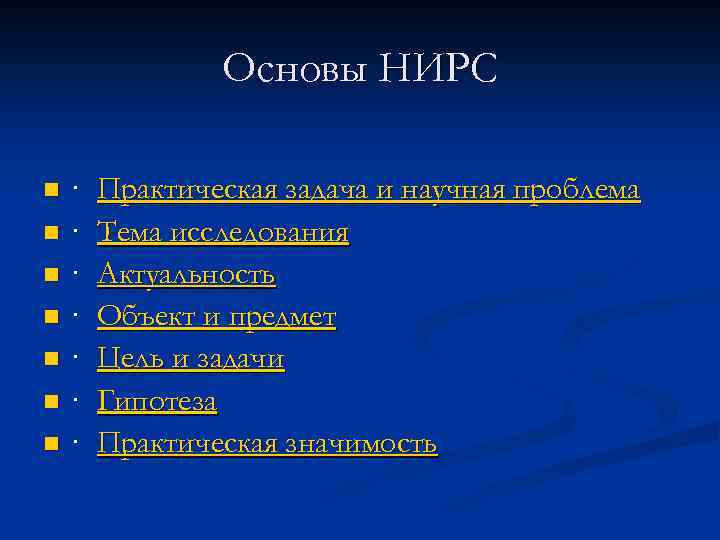 Основы НИРС

· Практическая задача и научная проблема
· Тема исследования
· Актуальность
· Объект и предмет
· Цель и задачи
· Гипотеза
· Практическая значимость